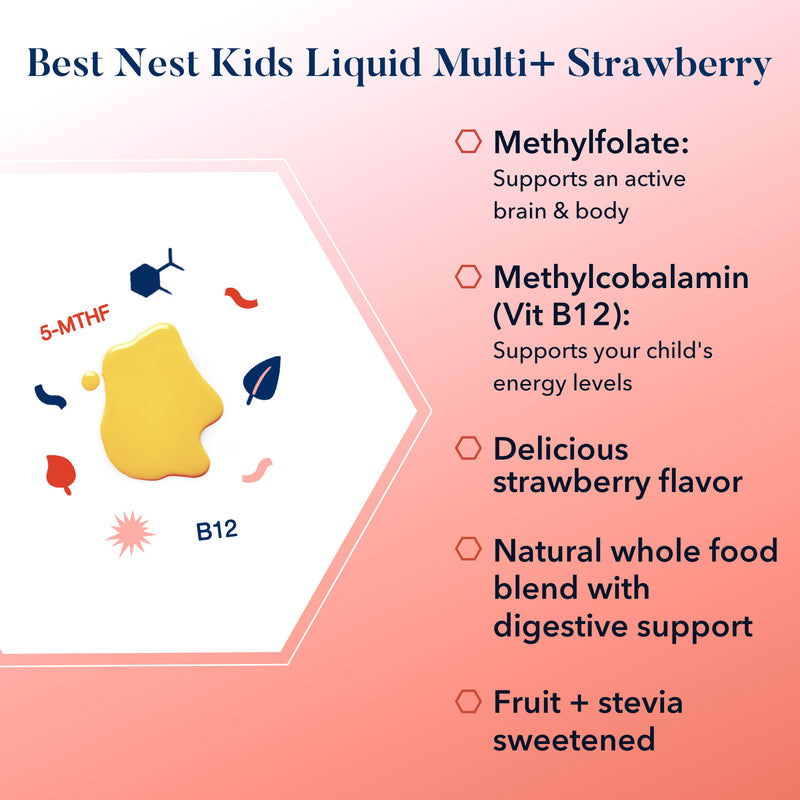 Best Nest Kids Liquid Multi+ Strawberry

5-MTHF

B12

Methylfolate:
Supports an active brain & body

Methylcobalamin (Vit B12):
Supports your child's energy levels

Delicious strawberry flavor

Natural whole food blend with digestive support

Fruit + stevia sweetened